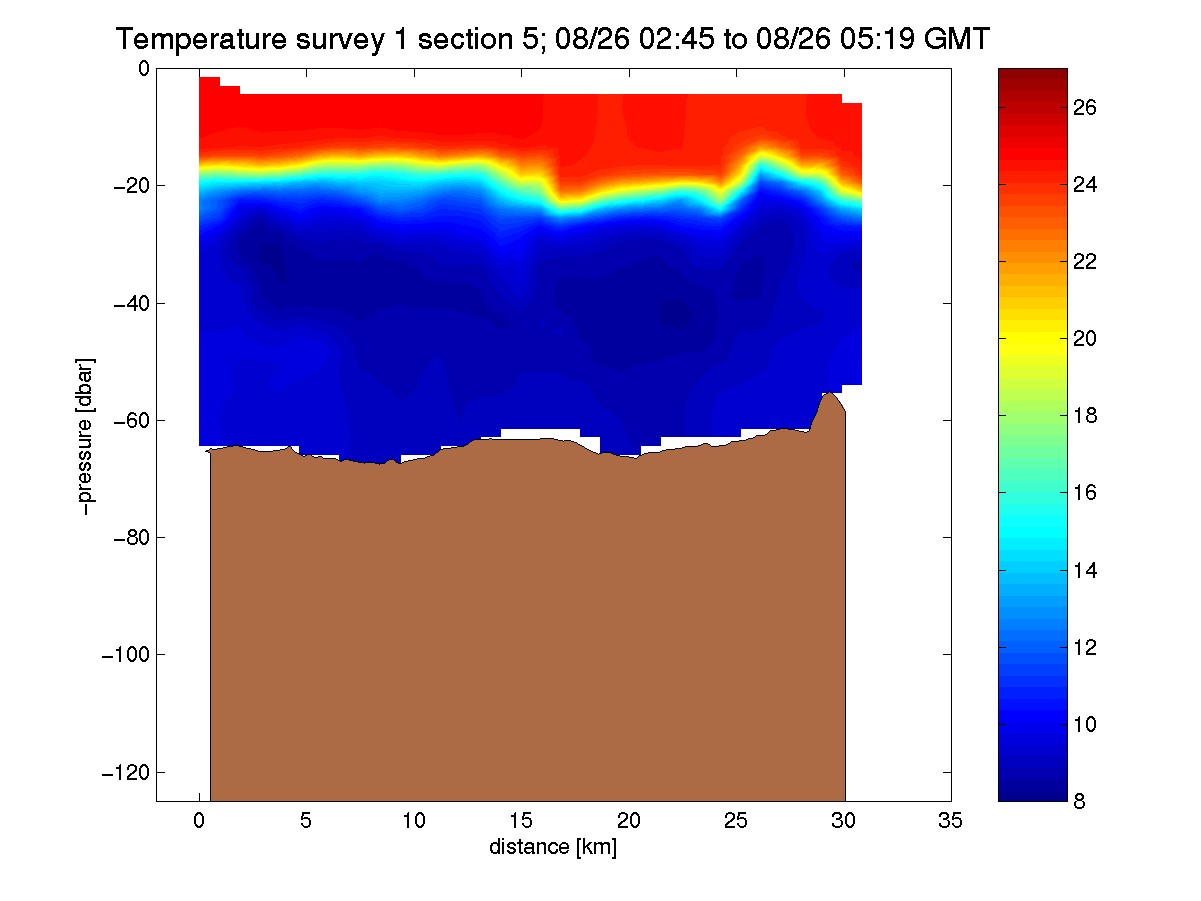 Temperature survey 1 section 5; 08/26 02:45 to 08/26 05:19 GMT

0
−20
−40
−60
−80
−100
−120

−pressure [dbar]

0
5
10
15
20
25
30
35

distance [km]

26
24
22
20
18
16
14
12
10
8